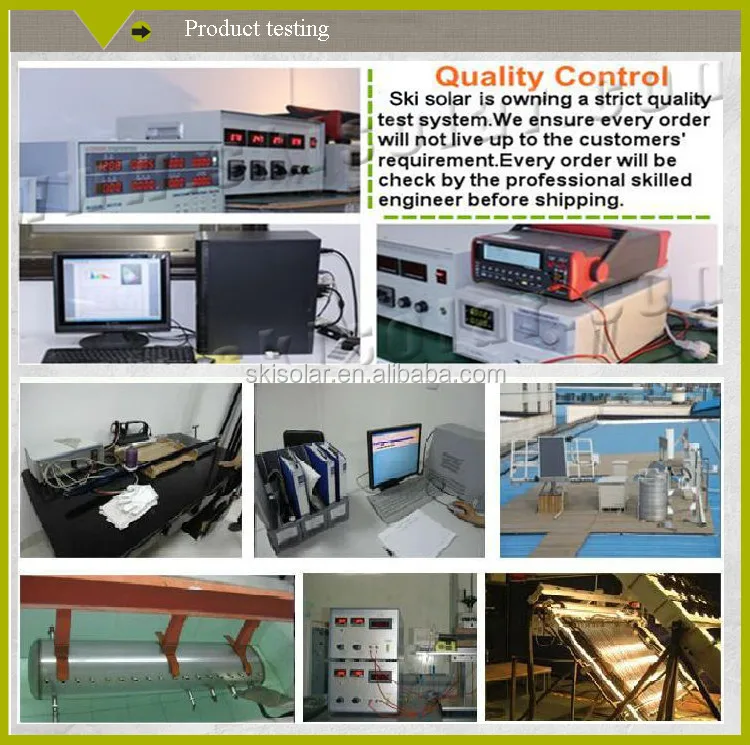 Product testing

Quality Control

Ski solar is owning a strict quality test system.We ensure every order will not live up to the customers' requirement.Every order will be check by the professional skilled engineer before shipping.

skisolar.en.alibaba.com